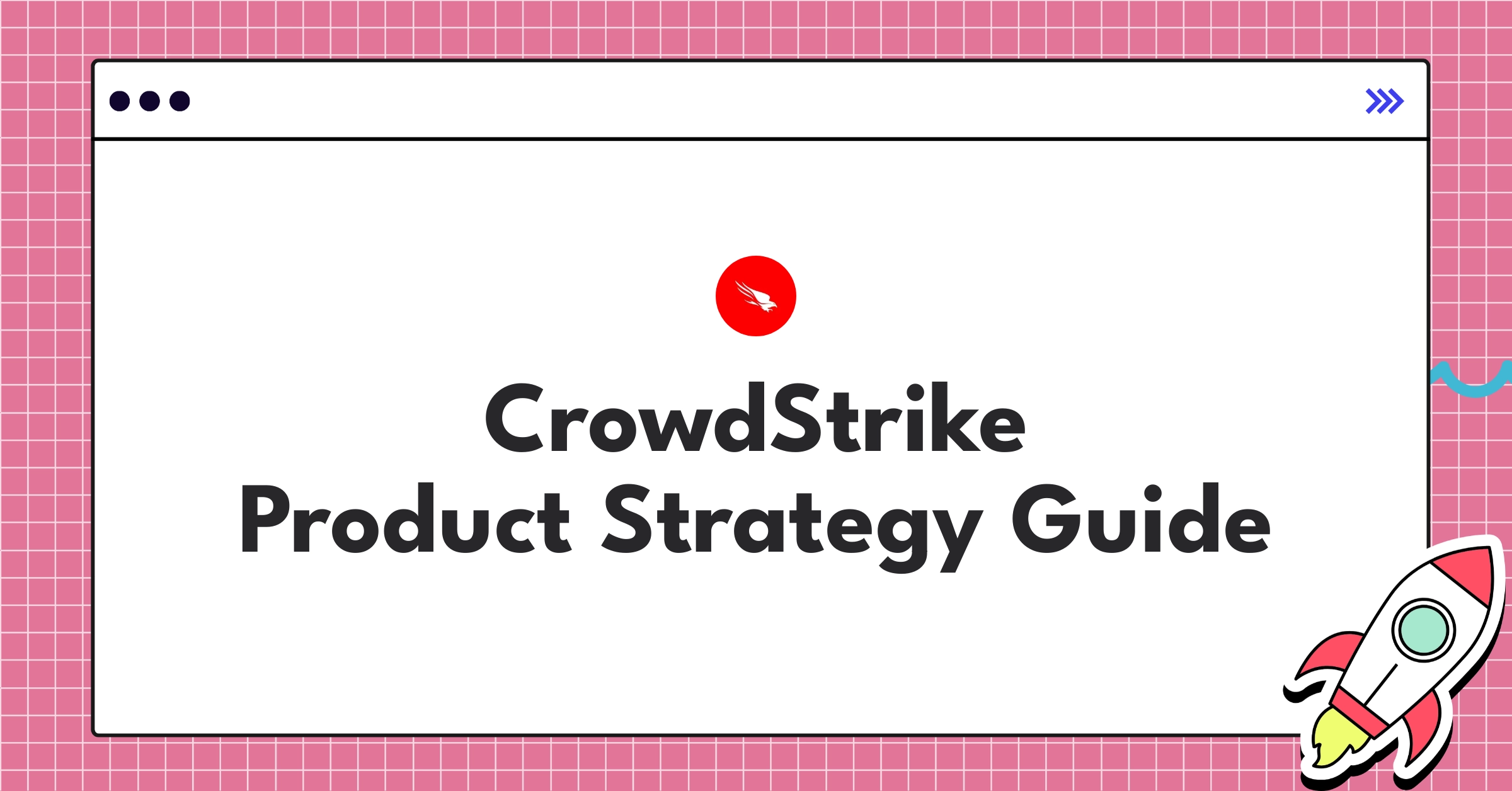 CrowdStrike
Product Strategy Guide